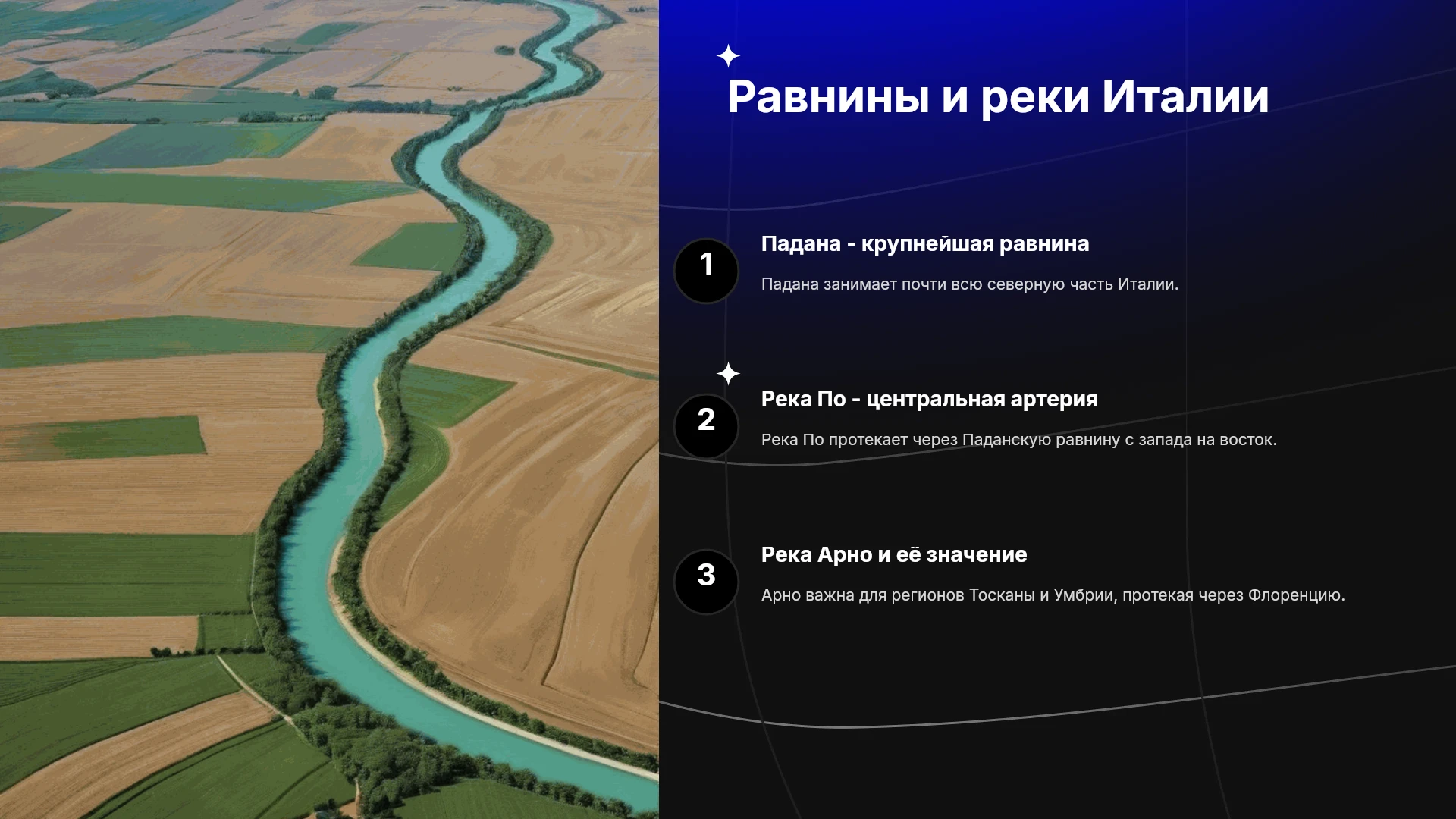 Равнины и реки Италии

1

Падана - крупнейшая равнина

Падана занимает почти всю северную часть Италии.

2

Река По - центральная артерия

Река По протекает через Паданскую равнину с запада на восток.

3

Река Арно и её значение

Арно важна для регионов Тосканы и Умбрии, протекая через Флоренцию.